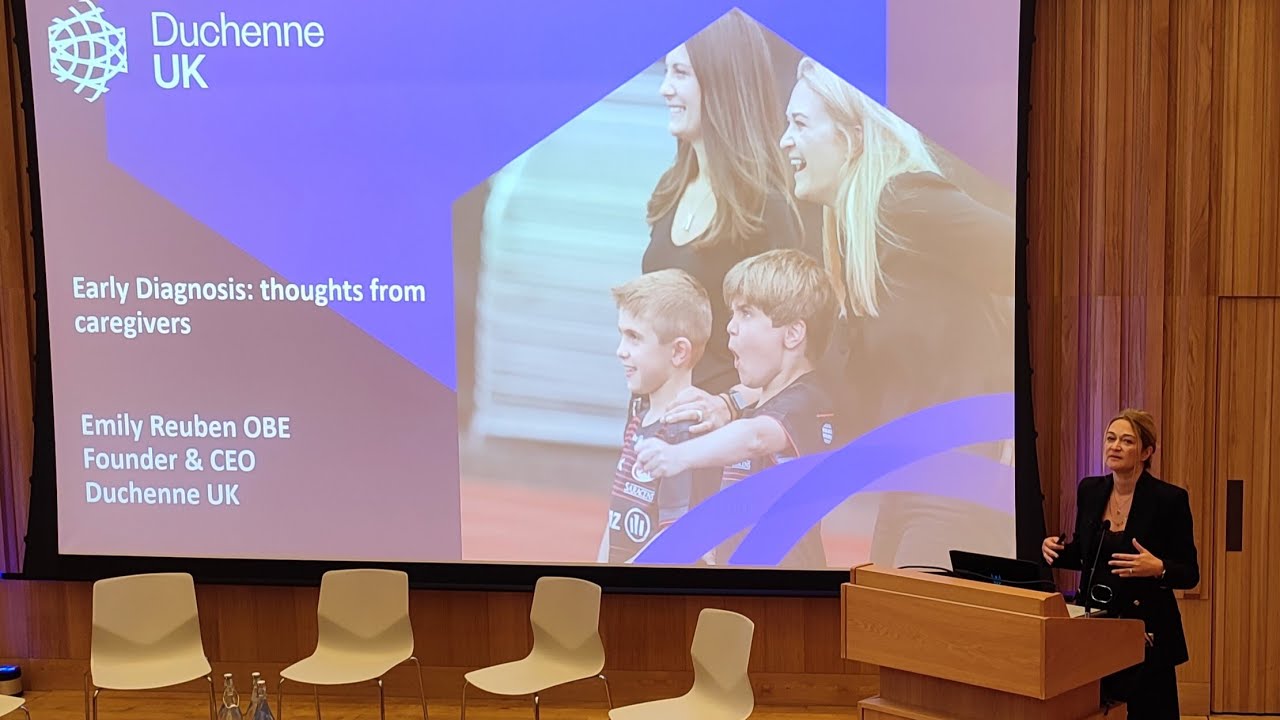 Duchenne UK

Early Diagnosis: thoughts from caregivers

Emily Reuben OBE
Founder & CEO
Duchenne UK